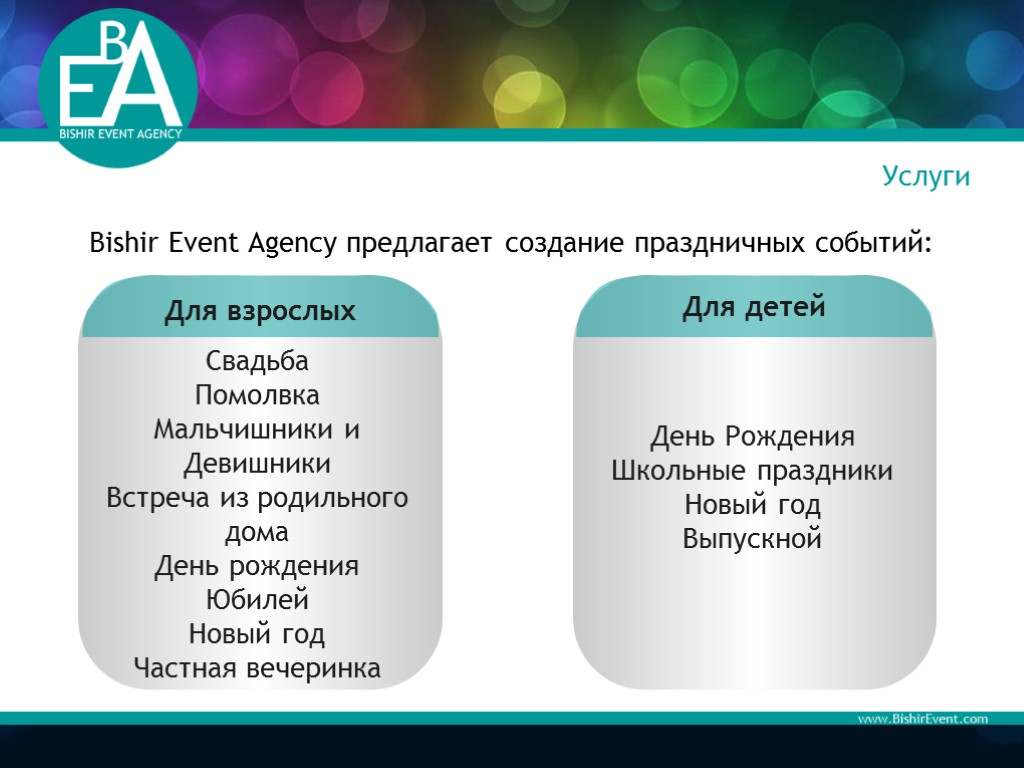 BEA
BISHIR EVENT AGENCY

Услуги

Bishir Event Agency предлагает создание праздничных событий:

Для взрослых

Свадьба
Помолвка
Мальчишники и Девишники
Встреча из родильного дома
День рождения
Юбилей
Новый год
Частная вечеринка

Для детей

День Рождения
Школьные праздники
Новый год
Выпускной

www.BishirEvent.com